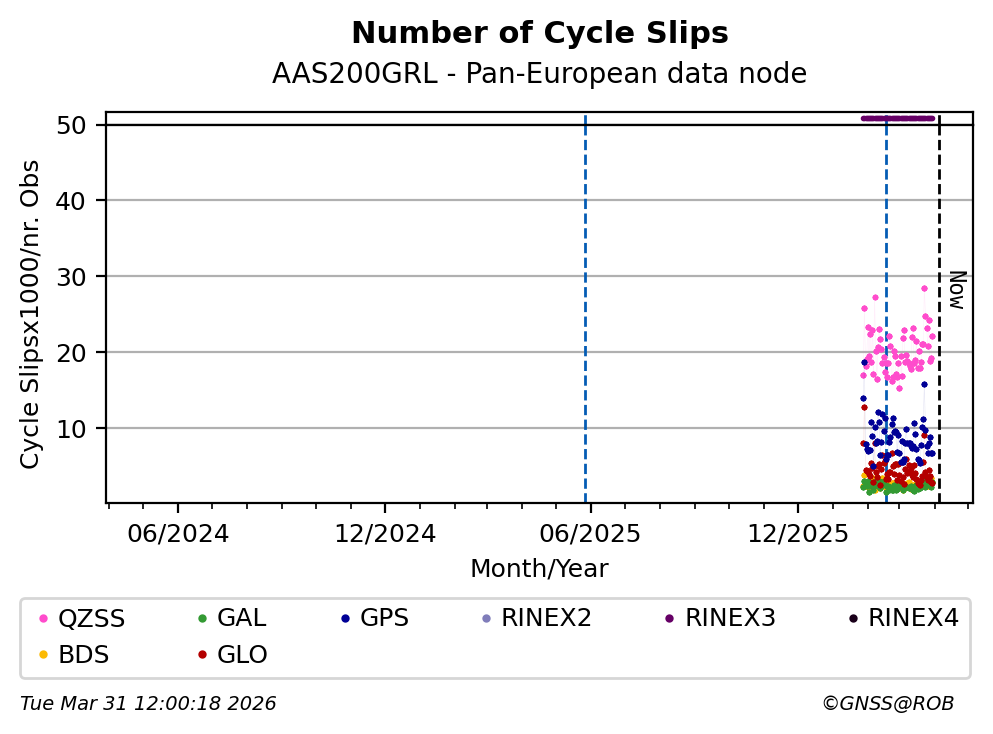 Number of Cycle Slips
AAS200GRL - Pan-European data node

Cycle Slipsx1000/nr. Obs
50
40
30
20
10

Now

06/2024
12/2024
06/2025
12/2025
Month/Year

QZSS
GAL
GPS
RINEX2
RINEX3
RINEX4
BDS
GLO

Tue Mar 31 12:00:18 2026
©GNSS@ROB